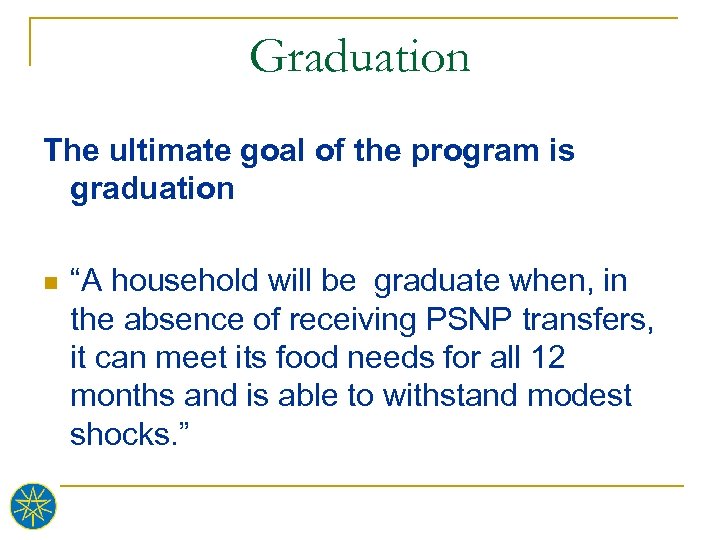 Graduation

The ultimate goal of the program is graduation

“A household will be  graduate when, in the absence of receiving PSNP transfers, it can meet its food needs for all 12 months and is able to withstand modest shocks.”